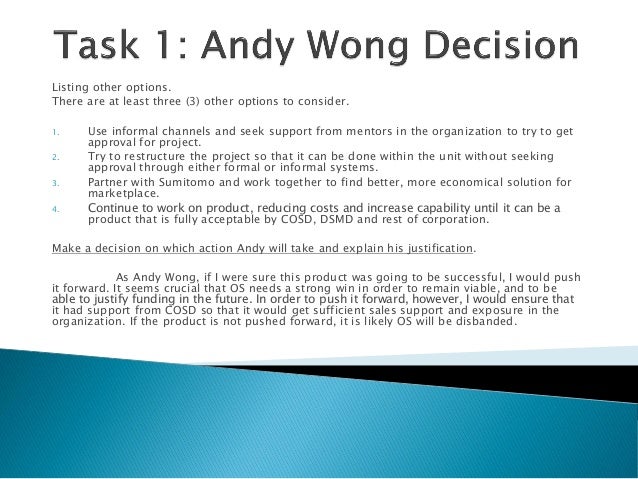 Task 1: Andy Wong Decision

Listing other options.
There are at least three (3) other options to consider.

1. Use informal channels and seek support from mentors in the organization to try to get approval for project.
2. Try to restructure the project so that it can be done within the unit without seeking approval through either formal or informal systems.
3. Partner with Sumitomo and work together to find better, more economical solution for marketplace.
4. Continue to work on product, reducing costs and increase capability until it can be a product that is fully acceptable by COSD, DSMD and rest of corporation.

Make a decision on which action Andy will take and explain his justification.

As Andy Wong, if I were sure this product was going to be successful, I would push it forward. It seems crucial that OS needs a strong win in order to remain viable, and to be able to justify funding in the future. In order to push it forward, however, I would ensure that it had support from COSD so that it would get sufficient sales support and exposure in the organization. If the product is not pushed forward, it is likely OS will be disbanded.